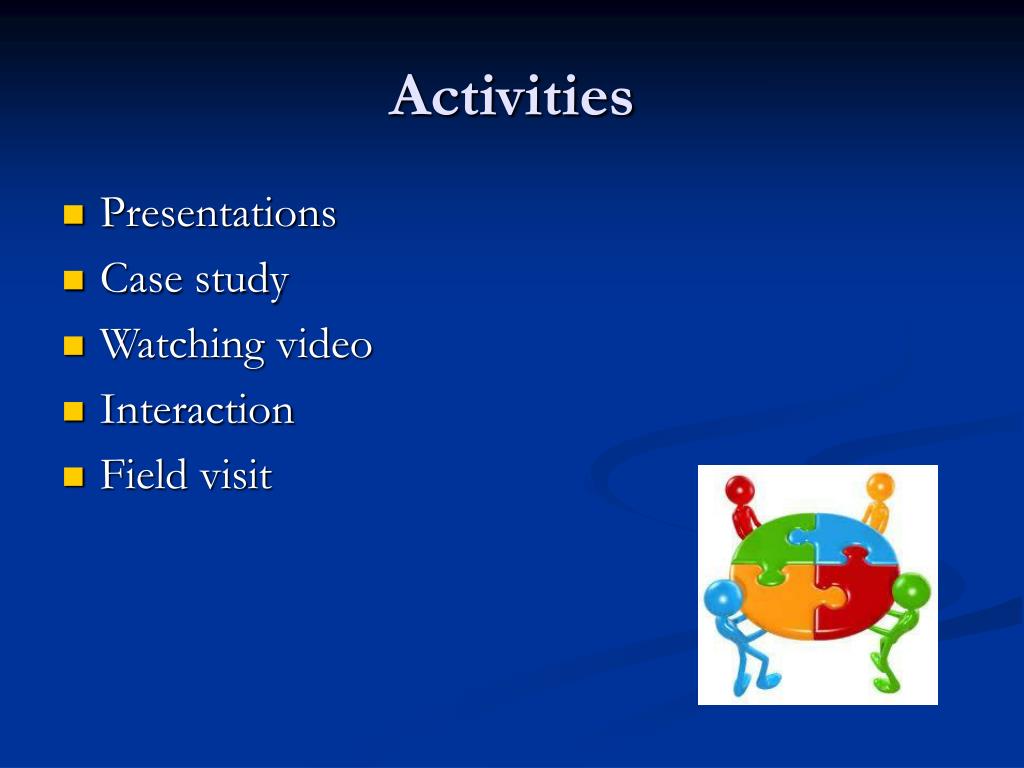 Activities

- Presentations
- Case study
- Watching video
- Interaction
- Field visit